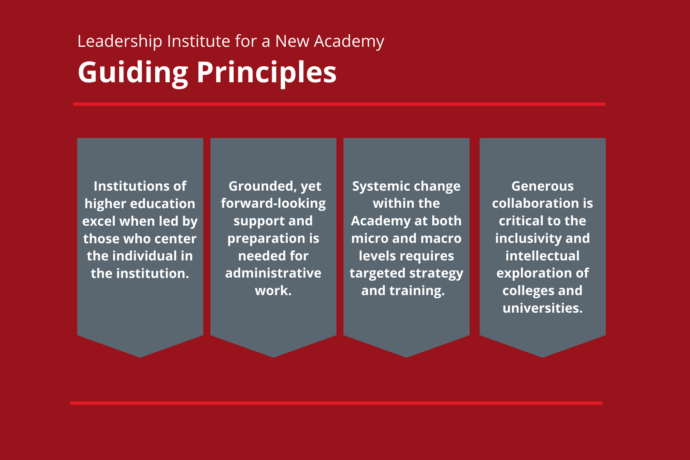 Leadership Institute for a New Academy

Guiding Principles

Institutions of higher education excel when led by those who center the individual in the institution.

Grounded, yet forward-looking support and preparation is needed for administrative work.

Systemic change within the Academy at both micro and macro levels requires targeted strategy and training.

Generous collaboration is critical to the inclusivity and intellectual exploration of colleges and universities.